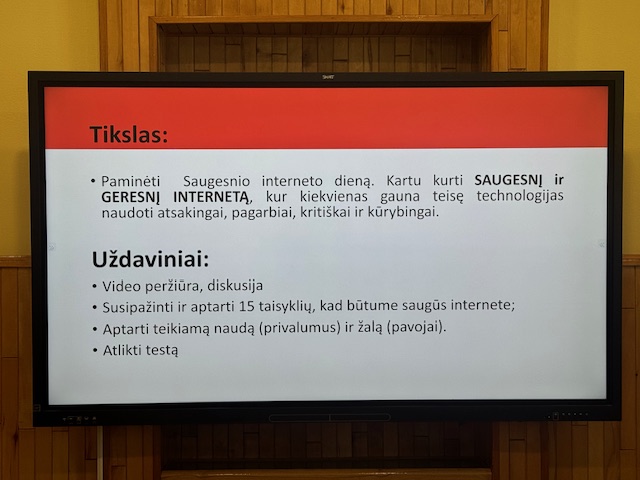 SMART

Tikslas:

• Paminėti Saugesnio interneto dieną. Kartu kurti SAUGESNĮ ir GERESNĮ INTERNETĄ, kur kiekvienas gauna teisę technologijas naudoti atsakingai, pagarbiai, kritiškai ir kūrybingai.

Uždaviniai:

• Video peržiūra, diskusija
• Susipažinti ir aptarti 15 taisyklių, kad būtume saugūs internete;
• Aptarti teikiamą naudą (privalumus) ir žalą (pavojai).
• Atlikti testą